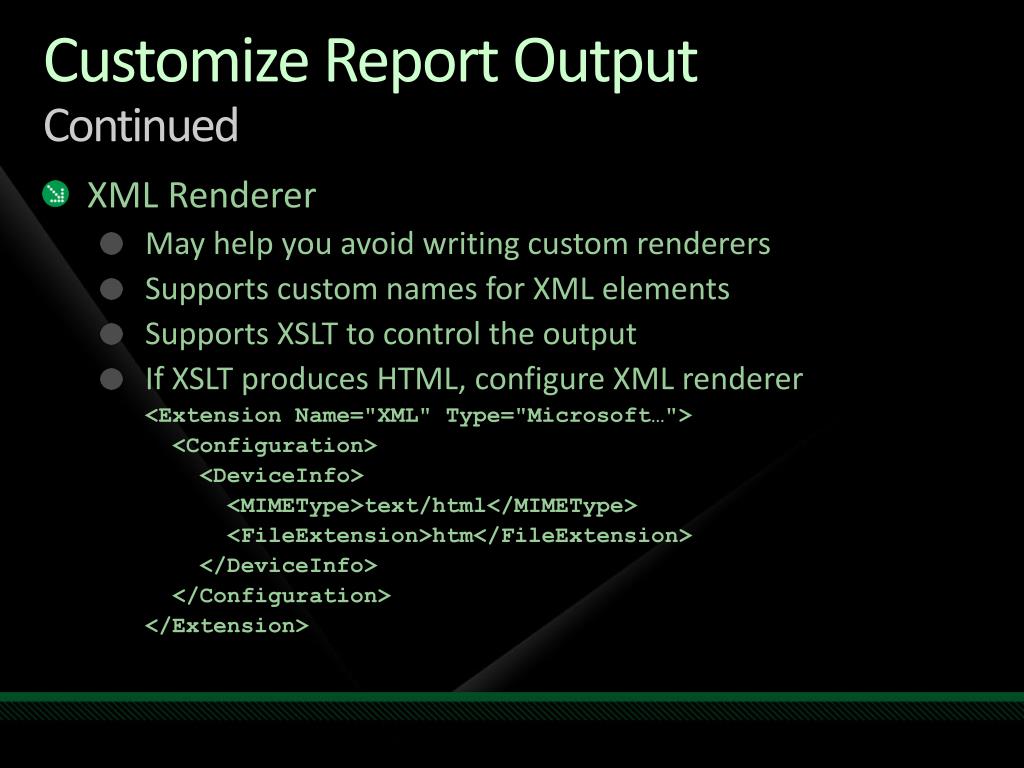 Customize Report Output
Continued

XML Renderer

May help you avoid writing custom renderers

Supports custom names for XML elements

Supports XSLT to control the output

If XSLT produces HTML, configure XML renderer

<Extension Name="XML" Type="Microsoft…">
<Configuration>
<DeviceInfo>
<MIMEType>text/html</MIMEType>
<FileExtension>htm</FileExtension>
</DeviceInfo>
</Configuration>
</Extension>